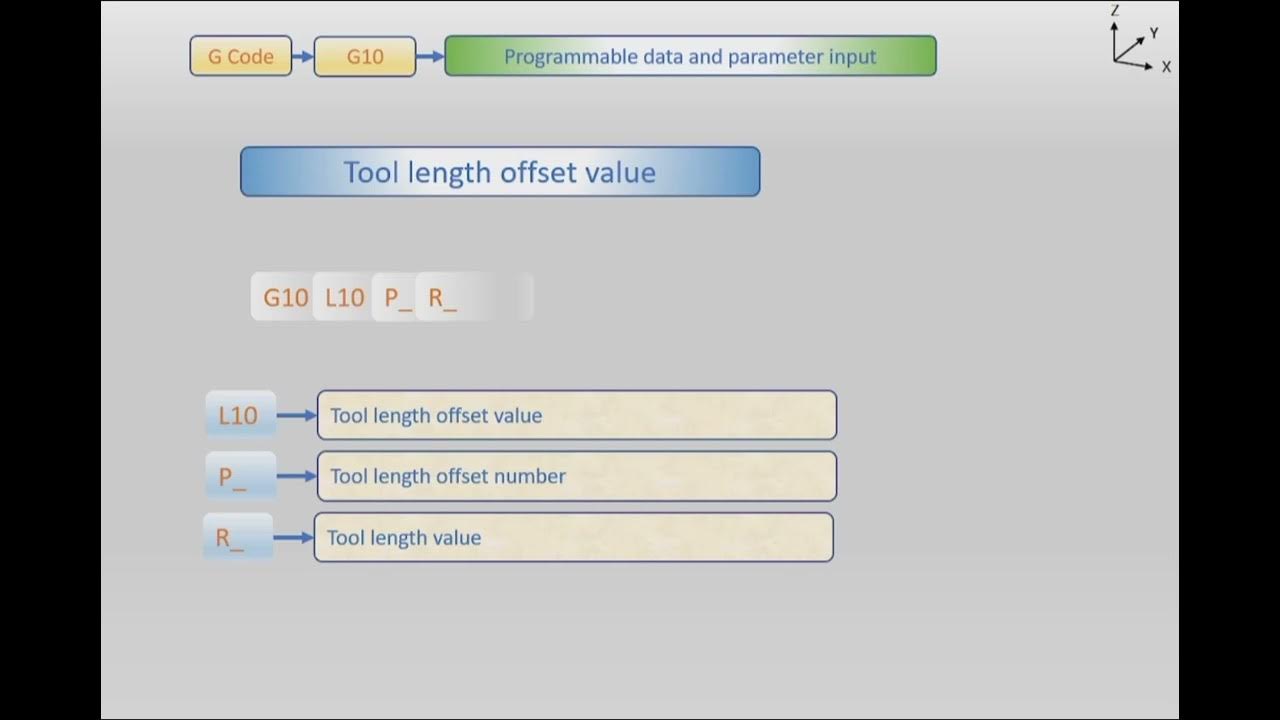 G Code G10 Programmable data and parameter input

Z Y X

Tool length offset value

G10 L10 P_ R_

L10 Tool length offset value

P_ Tool length offset number

R_ Tool length value